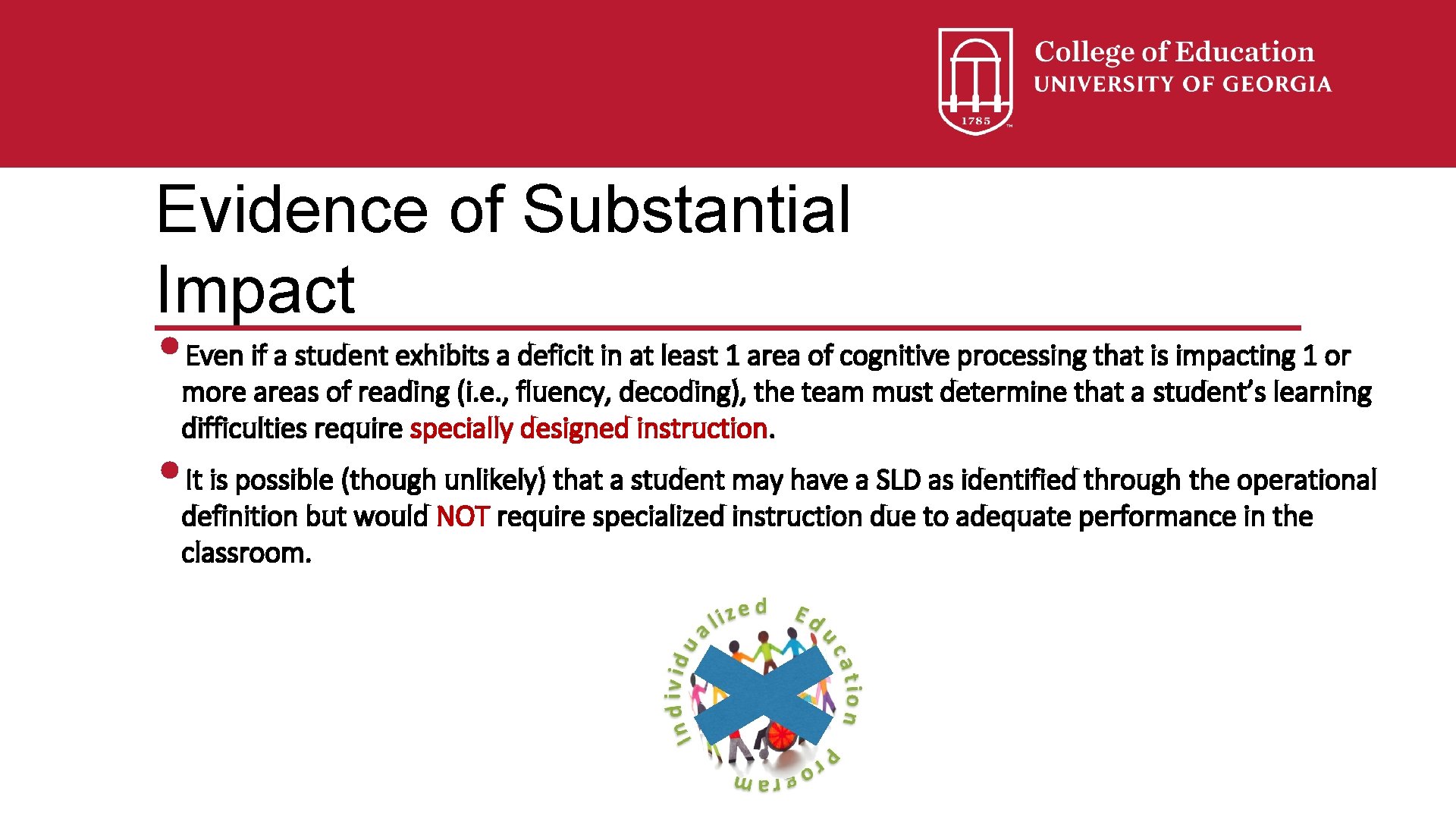 1785

College of Education
UNIVERSITY OF GEORGIA

Evidence of Substantial Impact

• Even if a student exhibits a deficit in at least 1 area of cognitive processing that is impacting 1 or more areas of reading (i.e., fluency, decoding), the team must determine that a student's learning difficulties require specially designed instruction.

• It is possible (though unlikely) that a student may have a SLD as identified through the operational definition but would NOT require specialized instruction due to adequate performance in the classroom.

Individualized Education Program